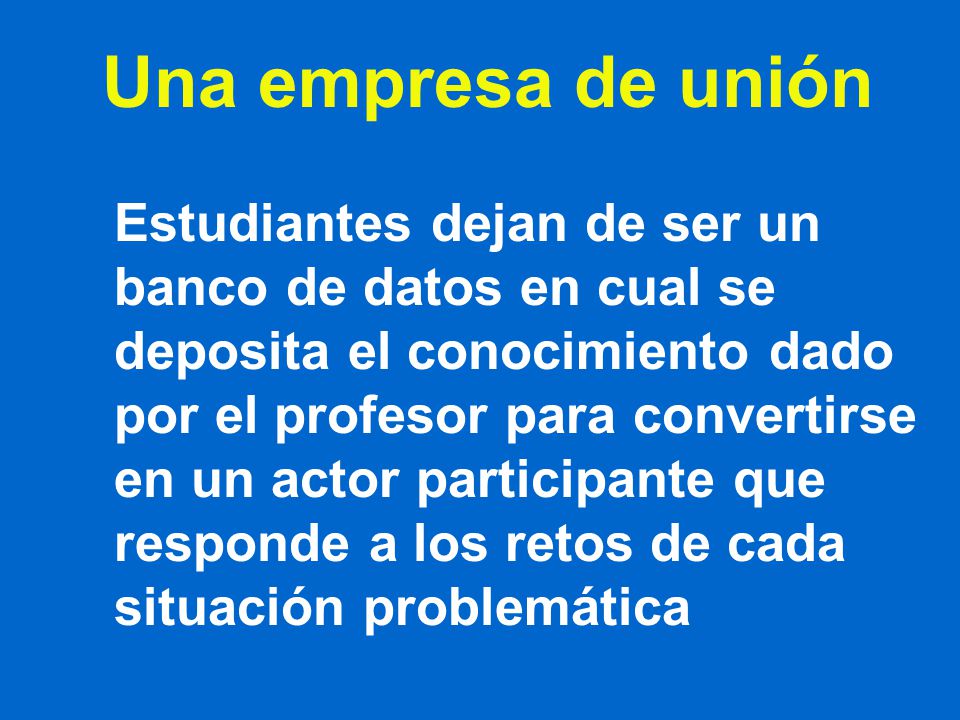 Una empresa de unión

Estudiantes dejan de ser un banco de datos en cual se deposita el conocimiento dado por el profesor para convertirse en un actor participante que responde a los retos de cada situación problemática